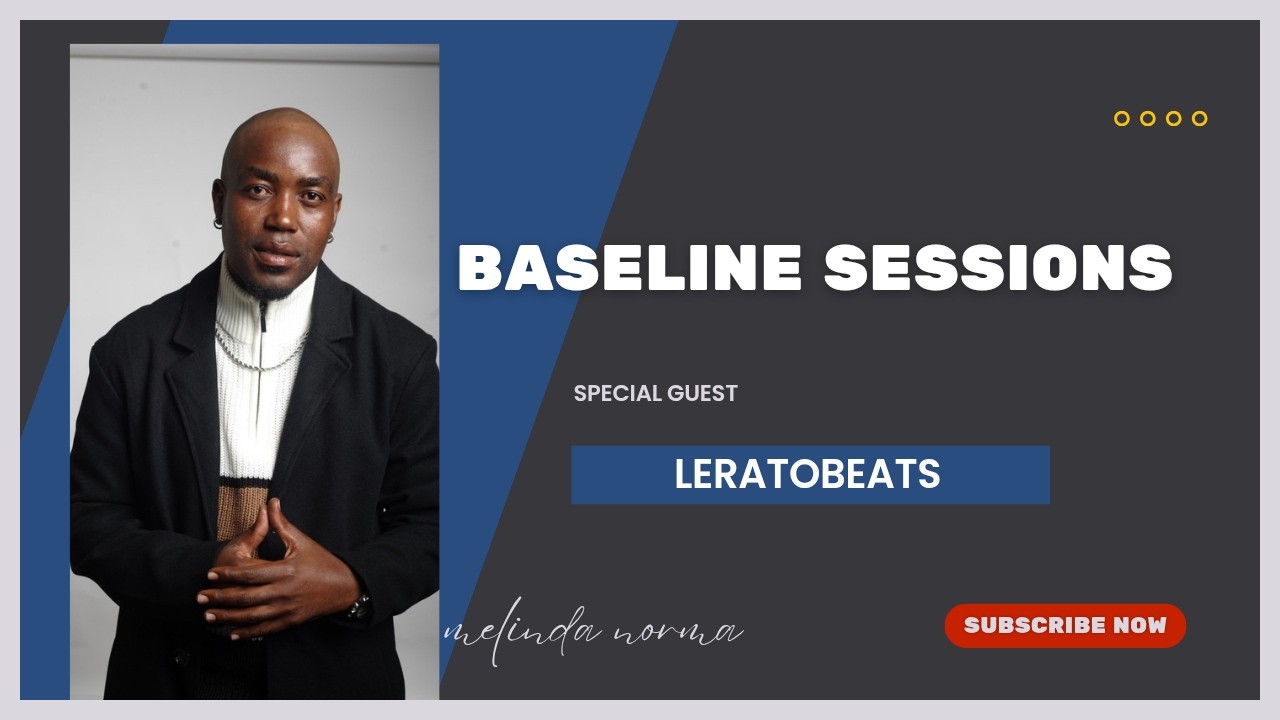 BASELINE SESSIONS

SPECIAL GUEST

LERATOBEATS

melinda norma

SUBSCRIBE NOW